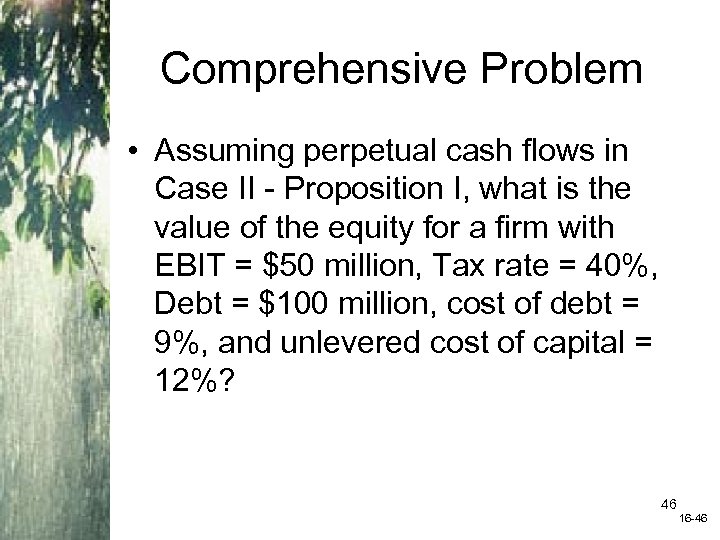 Comprehensive Problem

• Assuming perpetual cash flows in Case II - Proposition I, what is the value of the equity for a firm with EBIT = \$50 million, Tax rate = 40%, Debt = \$100 million, cost of debt = 9%, and unlevered cost of capital = 12%?

46

16-46